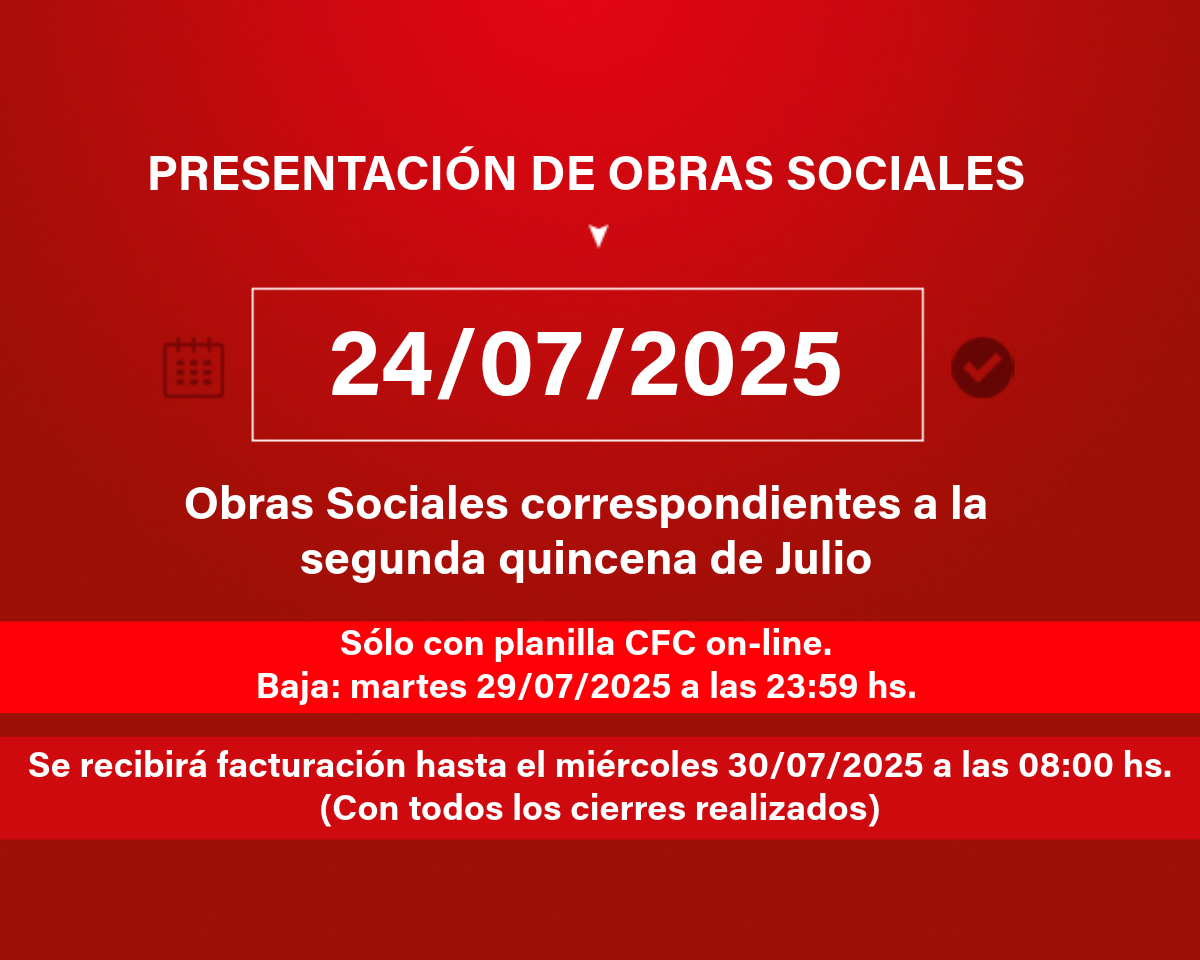 PRESENTACIÓN DE OBRAS SOCIALES

24/07/2025

Obras Sociales correspondientes a la segunda quincena de Julio

Sólo con planilla CFC on-line.
Baja: martes 29/07/2025 a las 23:59 hs.

Se recibirá facturación hasta el miércoles 30/07/2025 a las 08:00 hs.
(Con todos los cierres realizados)